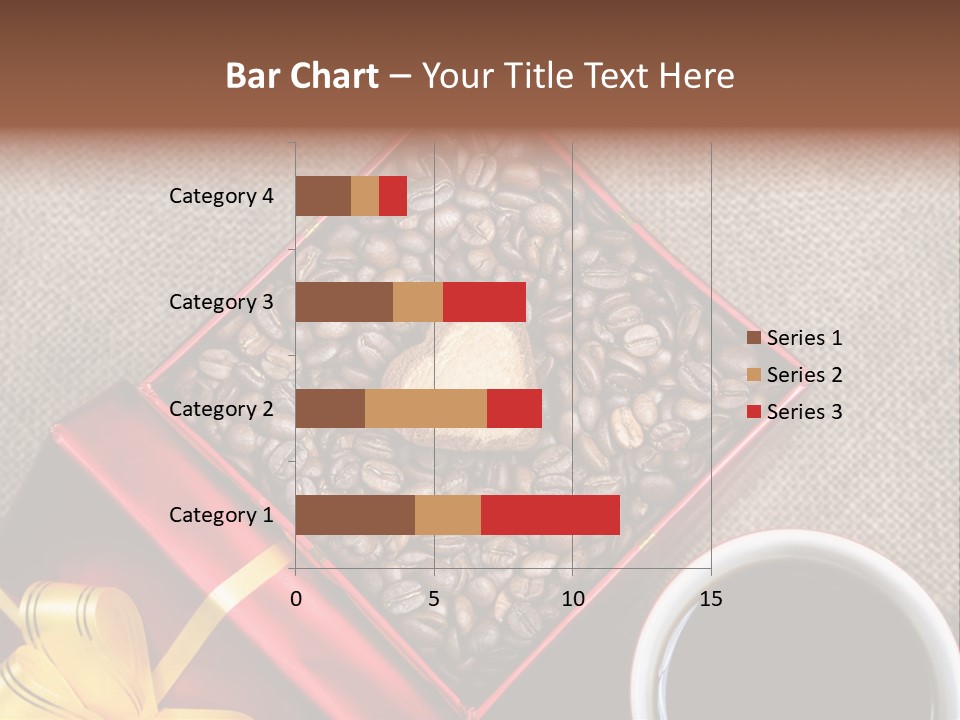 Bar Chart – Your Title Text Here

Category 4
Category 3
Category 2
Category 1

0
5
10
15

Series 1
Series 2
Series 3